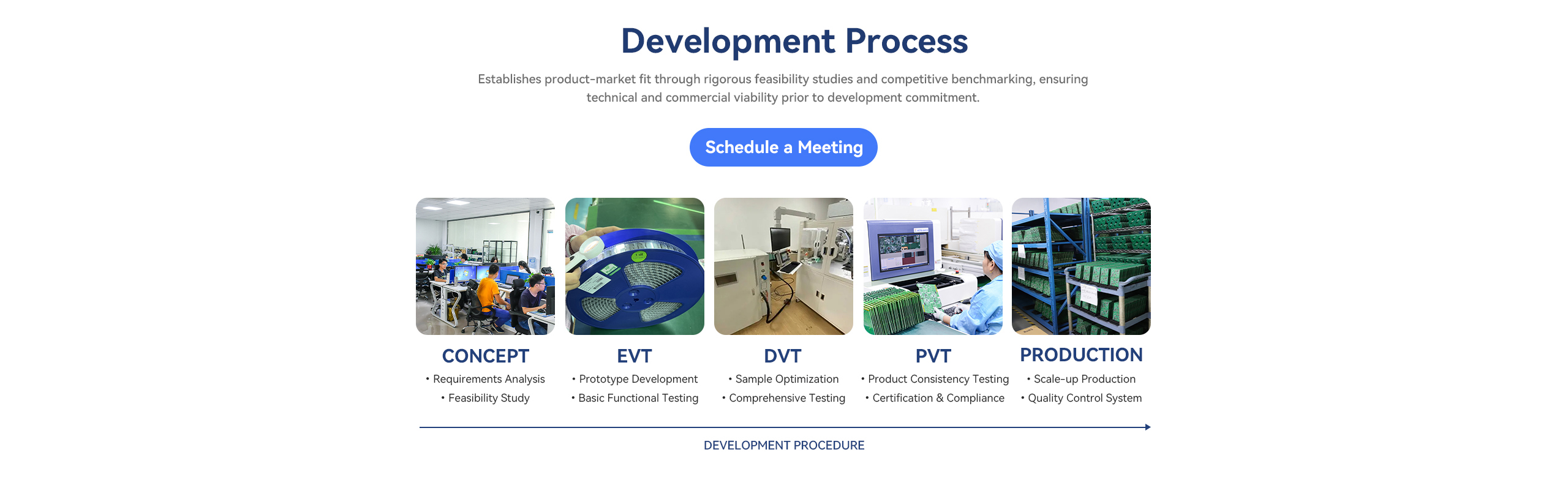 Development Process

Establishes product-market fit through rigorous feasibility studies and competitive benchmarking, ensuring technical and commercial viability prior to development commitment.

Schedule a Meeting

CONCEPT
• Requirements Analysis
• Feasibility Study

EVT
• Prototype Development
• Basic Functional Testing

DVT
• Sample Optimization
• Comprehensive Testing

PVT
• Product Consistency Testing
• Certification & Compliance

PRODUCTION
• Scale-up Production
• Quality Control System

DEVELOPMENT PROCEDURE